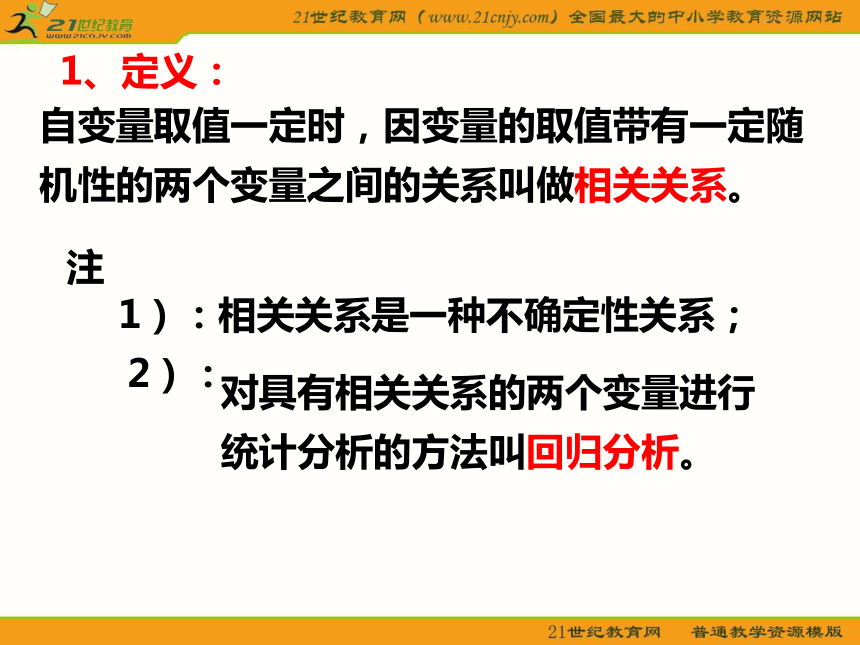 21世纪教育
www.21cnjy.com

21世纪教育网（www.21cnjy.com）全国最大的中小学教育资源网站

1、定义：

自变量取值一定时，因变量的取值带有一定随机性的两个变量之间的关系叫做相关关系。

注

1）：相关关系是一种不确定性关系；

2）：对具有相关关系的两个变量进行统计分析的方法叫回归分析。

21世纪教育网　普通教学资源模版